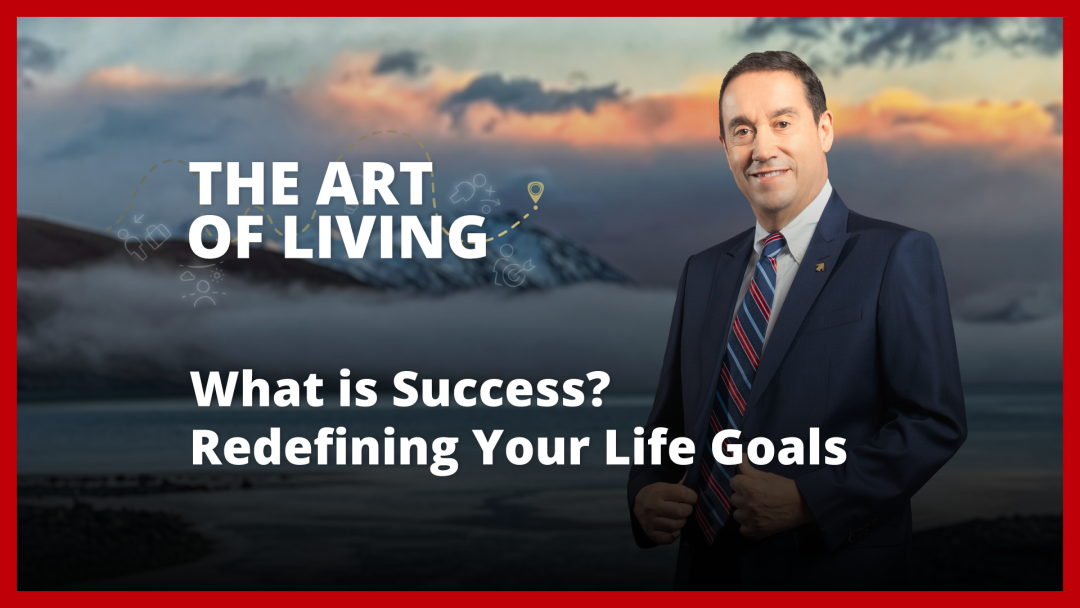 THE ART OF LIVING

What is Success?
Redefining Your Life Goals